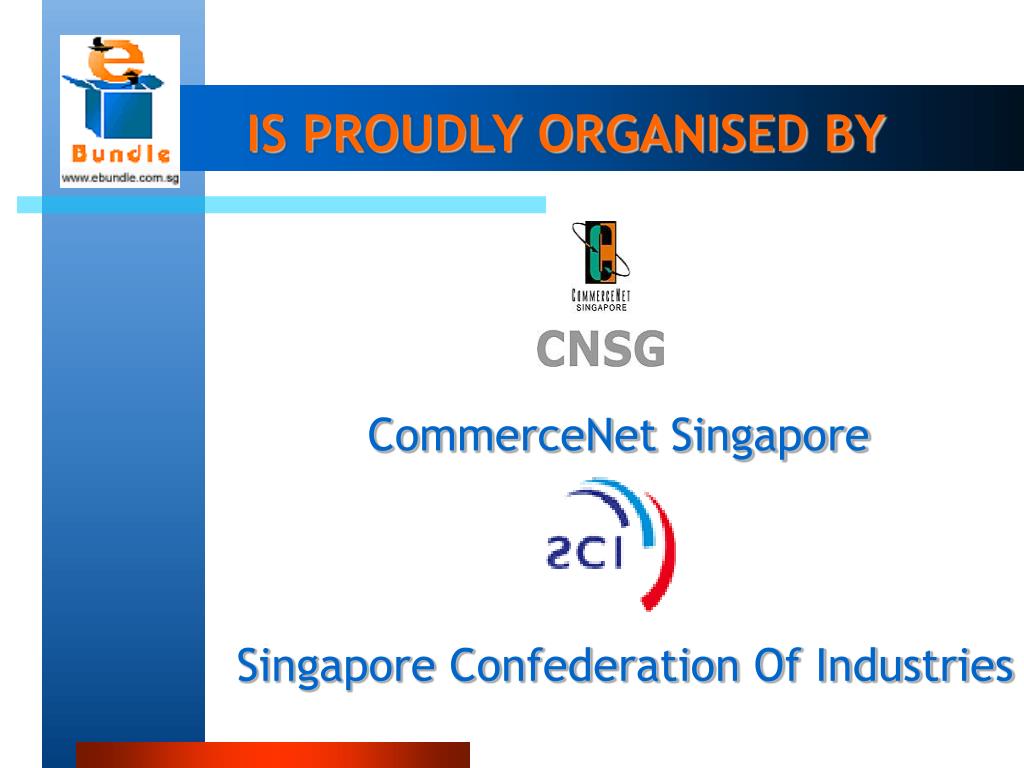 e
Bundle
www.ebundle.com.sg

IS PROUDLY ORGANISED BY

COMMERCENET
SINGAPORE

CNSG

CommerceNet Singapore

SCI

Singapore Confederation Of Industries